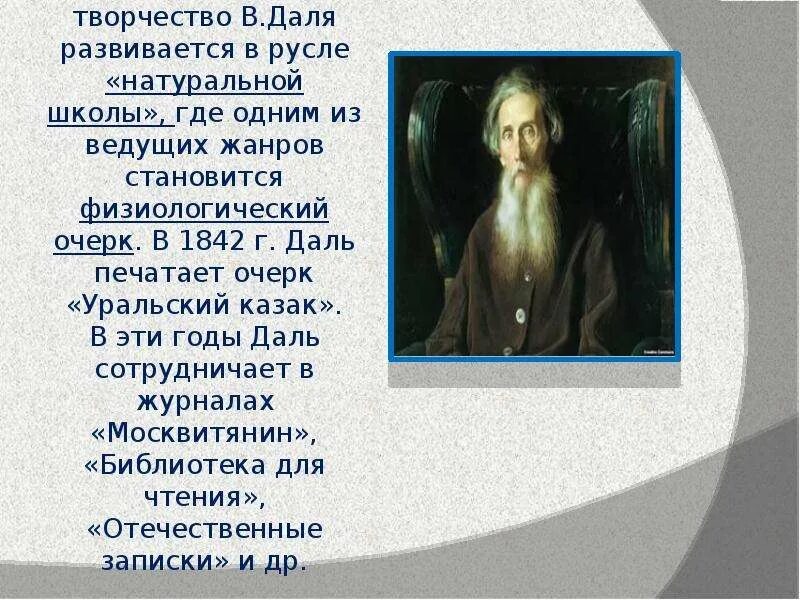 творчество В.Даля развивается в русле «натуральной школы», где одним из ведущих жанров становится физиологический очерк. В 1842 г. Даль печатает очерк «Уральский казак». В эти годы Даль сотрудничает в журналах «Москвитянин», «Библиотека для чтения», «Отечественные записки» и др.